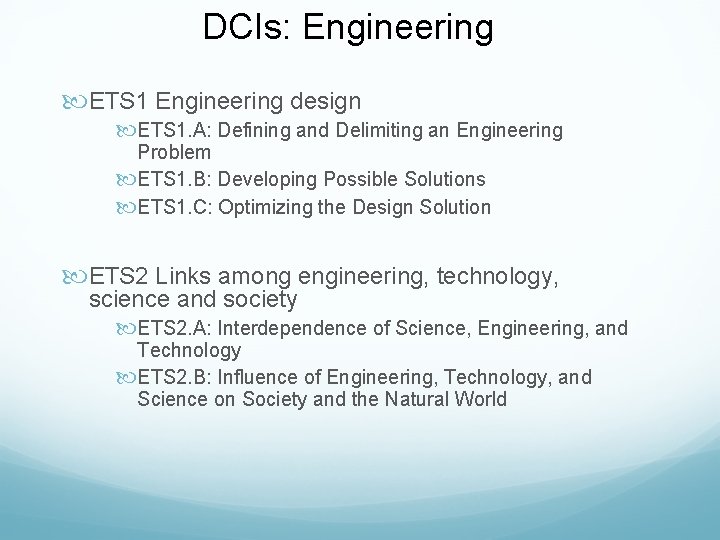 DCIs: Engineering

ETS1 Engineering design

ETS1.A: Defining and Delimiting an Engineering Problem

ETS1.B: Developing Possible Solutions

ETS1.C: Optimizing the Design Solution

ETS2 Links among engineering, technology, science and society

ETS2.A: Interdependence of Science, Engineering, and Technology

ETS2.B: Influence of Engineering, Technology, and Science on Society and the Natural World